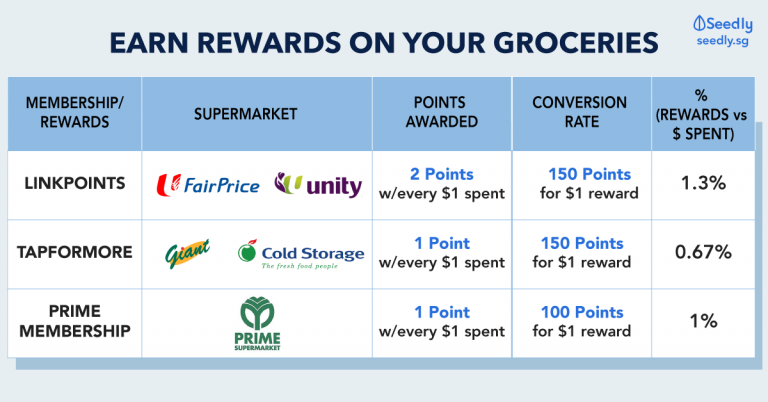 EARN REWARDS ON YOUR GROCERIES

Seedly
seedly.sg

| MEMBERSHIP/ REWARDS | SUPERMARKET | POINTS AWARDED | CONVERSION RATE | % (REWARDS vs $ SPENT) |
|---|---|---|---|---|
| LINKPOINTS | FairPrice unity | 2 Points w/every $1 spent | 150 Points for $1 reward | 1.3% |
| TAPFORMORE | Giant Cold Storage The fresh food people | 1 Point w/every $1 spent | 150 Points for $1 reward | 0.67% |
| PRIME MEMBERSHIP | PRIME SUPERMARKET | 1 Point w/every $1 spent | 100 Points for $1 reward | 1% |